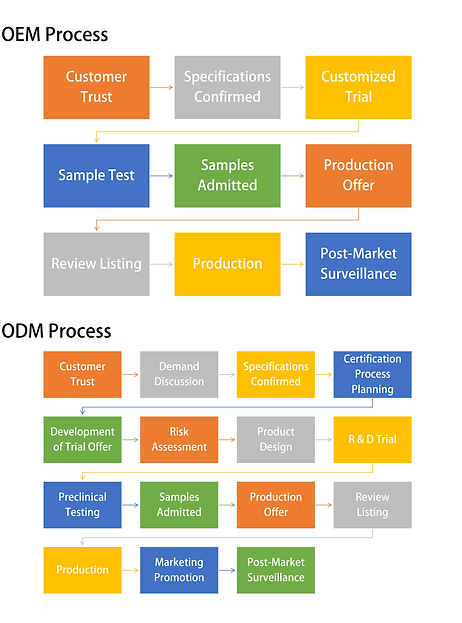 OEM Process

Customer Trust

Specifications Confirmed

Customized Trial

Sample Test

Samples Admitted

Production Offer

Review Listing

Production

Post-Market Surveillance

ODM Process

Customer Trust

Demand Discussion

Specifications Confirmed

Certification Process Planning

Development of Trial Offer

Risk Assessment

Product Design

R & D Trial

Preclinical Testing

Samples Admitted

Production Offer

Review Listing

Production

Marketing Promotion

Post-Market Surveillance